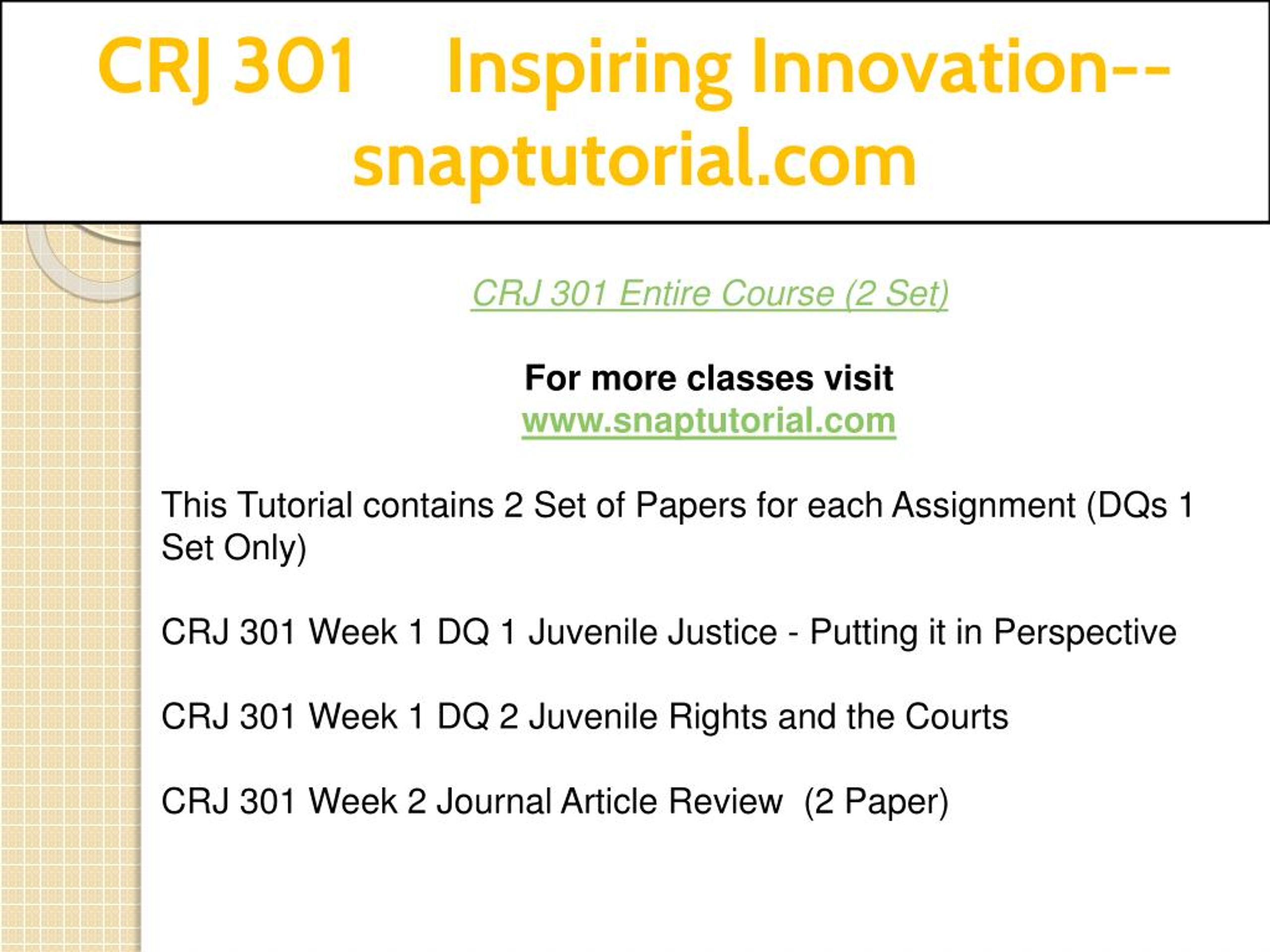 CRJ 301 Inspiring Innovation--snaptutorial.com

CRJ 301 Entire Course (2 Set)

For more classes visit
www.snaptutorial.com

This Tutorial contains 2 Set of Papers for each Assignment (DQs 1 Set Only)

CRJ 301 Week 1 DQ 1 Juvenile Justice - Putting it in Perspective

CRJ 301 Week 1 DQ 2 Juvenile Rights and the Courts

CRJ 301 Week 2 Journal Article Review (2 Paper)